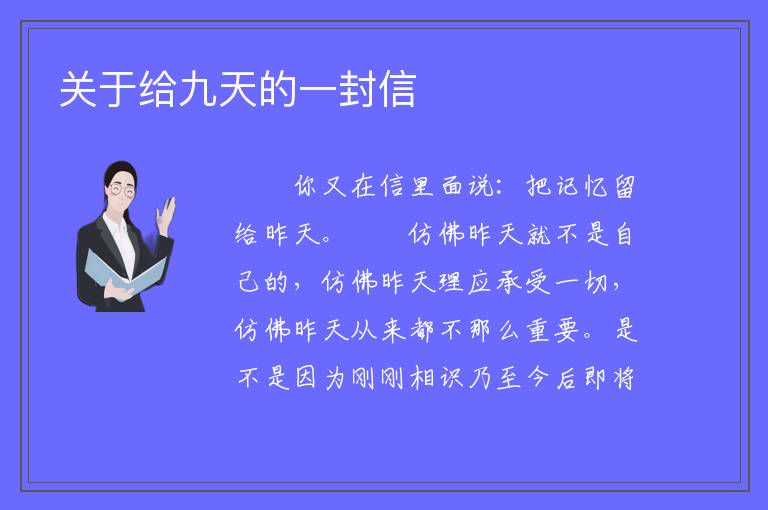 关于给九天的一封信

你又在信里面说：把记忆留给昨天。　　仿佛昨天就不是自己的，仿佛昨天理应承受一切，仿佛昨天从来都不那么重要。是不是因为刚刚相识乃至今后即将